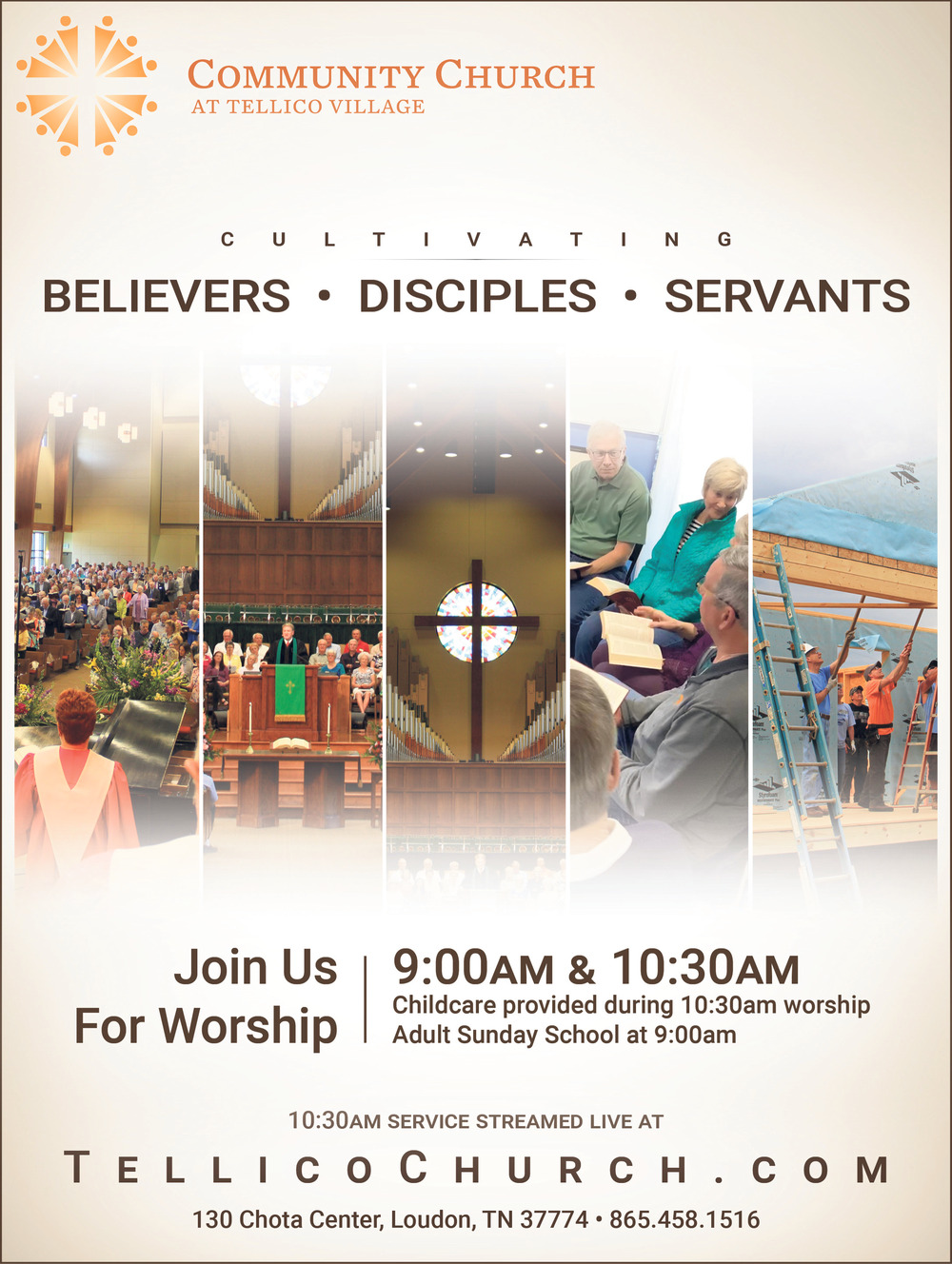 COMMUNITY CHURCH
AT TELLICO VILLAGE

CULTIVATING
BELIEVERS • DISCIPLES • SERVANTS

Join Us For Worship

9:00AM & 10:30AM
Childcare provided during 10:30am worship
Adult Sunday School at 9:00am

10:30AM SERVICE STREAMED LIVE AT
TELLICOCHURCH.COM
130 Chota Center, Loudon, TN 37774 • 865.458.1516